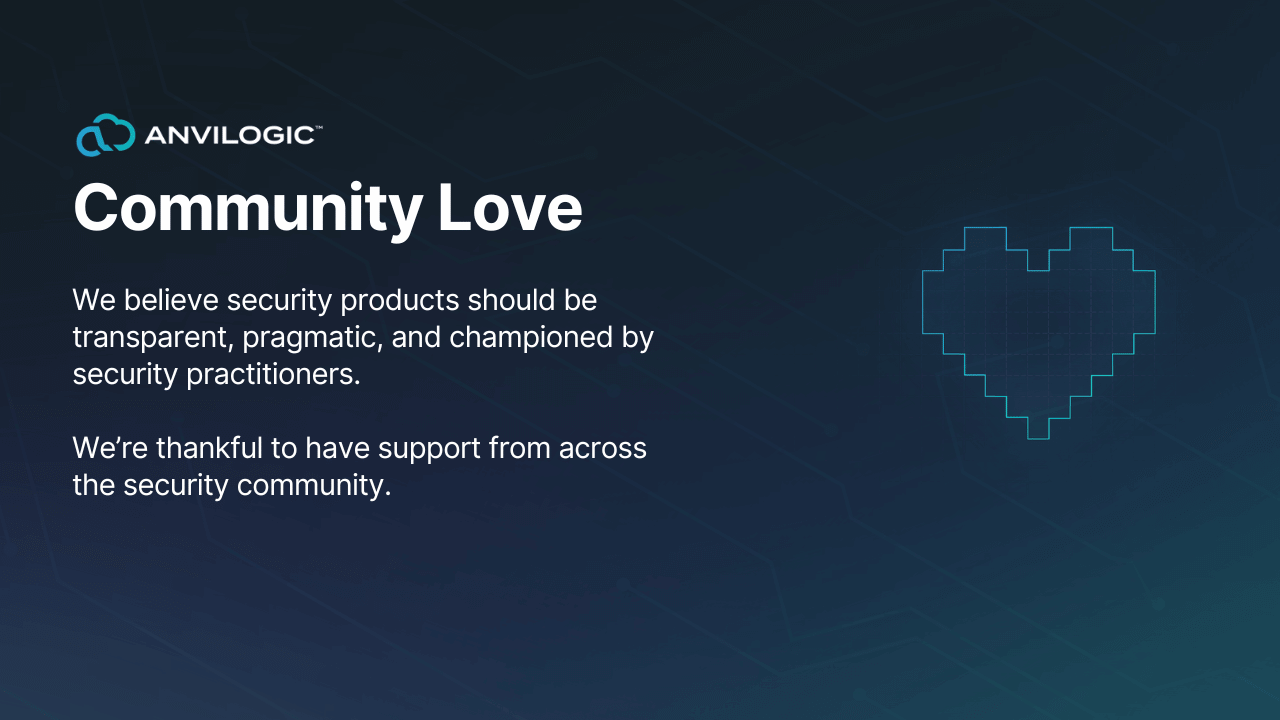 ANVILOGIC™

Community Love

We believe security products should be transparent, pragmatic, and championed by security practitioners.

We're thankful to have support from across the security community.